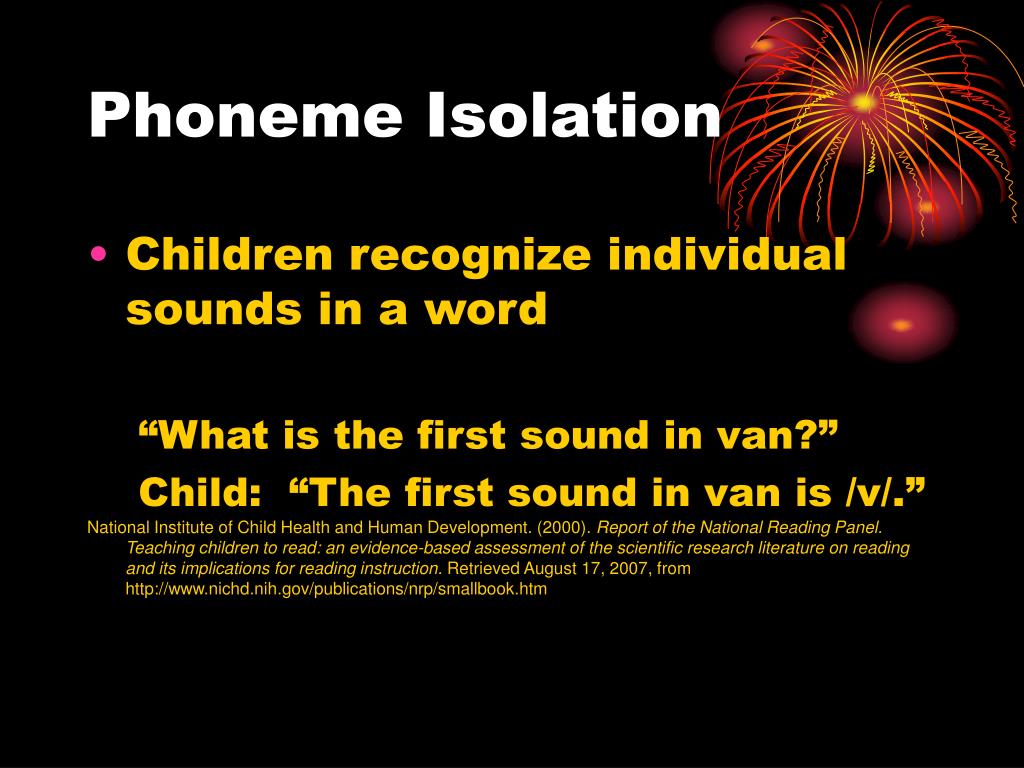 Phoneme Isolation

• Children recognize individual sounds in a word

“What is the first sound in van?”

Child: “The first sound in van is /v/.”

National Institute of Child Health and Human Development. (2000). Report of the National Reading Panel. Teaching children to read: an evidence-based assessment of the scientific research literature on reading and its implications for reading instruction. Retrieved August 17, 2007, from http://www.nichd.nih.gov/publications/nrp/smallbook.htm